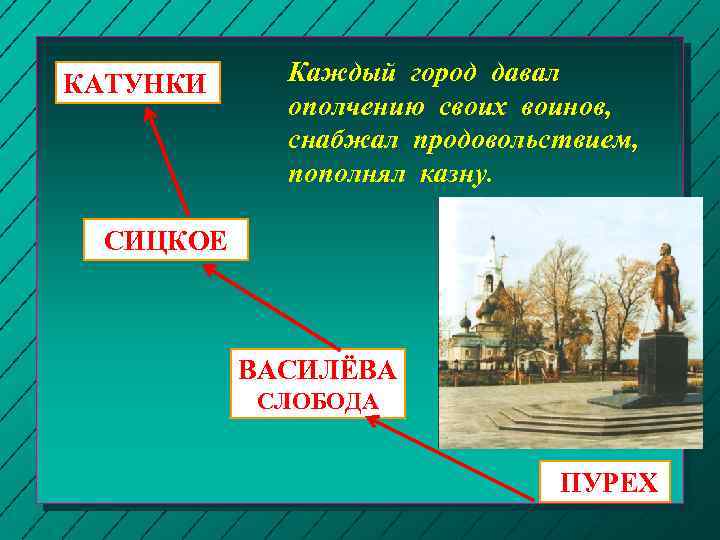 КАТУНКИ

Каждый город давал ополчению своих воинов, снабжал продовольствием, пополнял казну.

СИЦКОЕ

ВАСИЛЁВА СЛОБОДА

ПУРЕХ